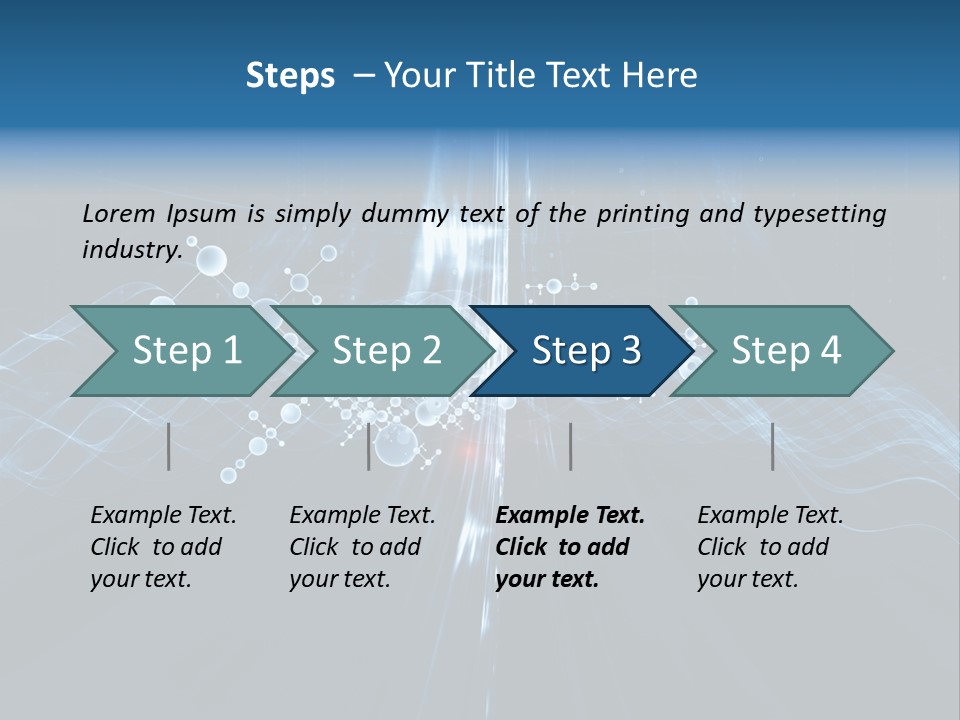 Steps – Your Title Text Here

Lorem Ipsum is simply dummy text of the printing and typesetting industry.

Step 1

Step 2

Step 3

Step 4

Example Text. Click to add your text.

Example Text. Click to add your text.

Example Text. Click to add your text.

Example Text. Click to add your text.